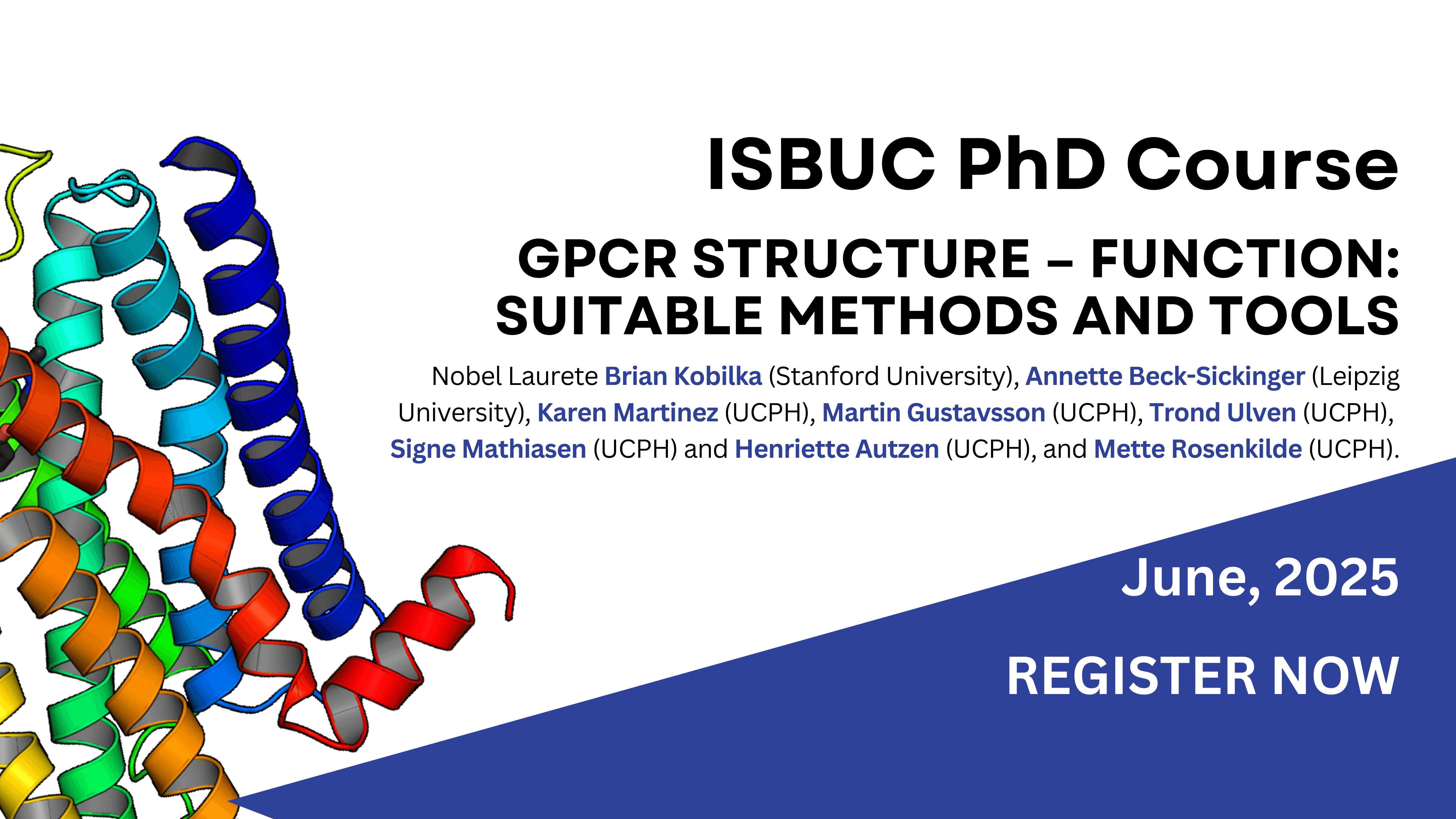 ISBUC PhD Course

GPCR STRUCTURE – FUNCTION: SUITABLE METHODS AND TOOLS

Nobel Laurete Brian Kobilka (Stanford University), Annette Beck-Sickinger (Leipzig University), Karen Martinez (UCPH), Martin Gustavsson (UCPH), Trond Ulven (UCPH), Signe Mathiasen (UCPH) and Henriette Autzen (UCPH), and Mette Rosenkilde (UCPH).

June, 2025

REGISTER NOW